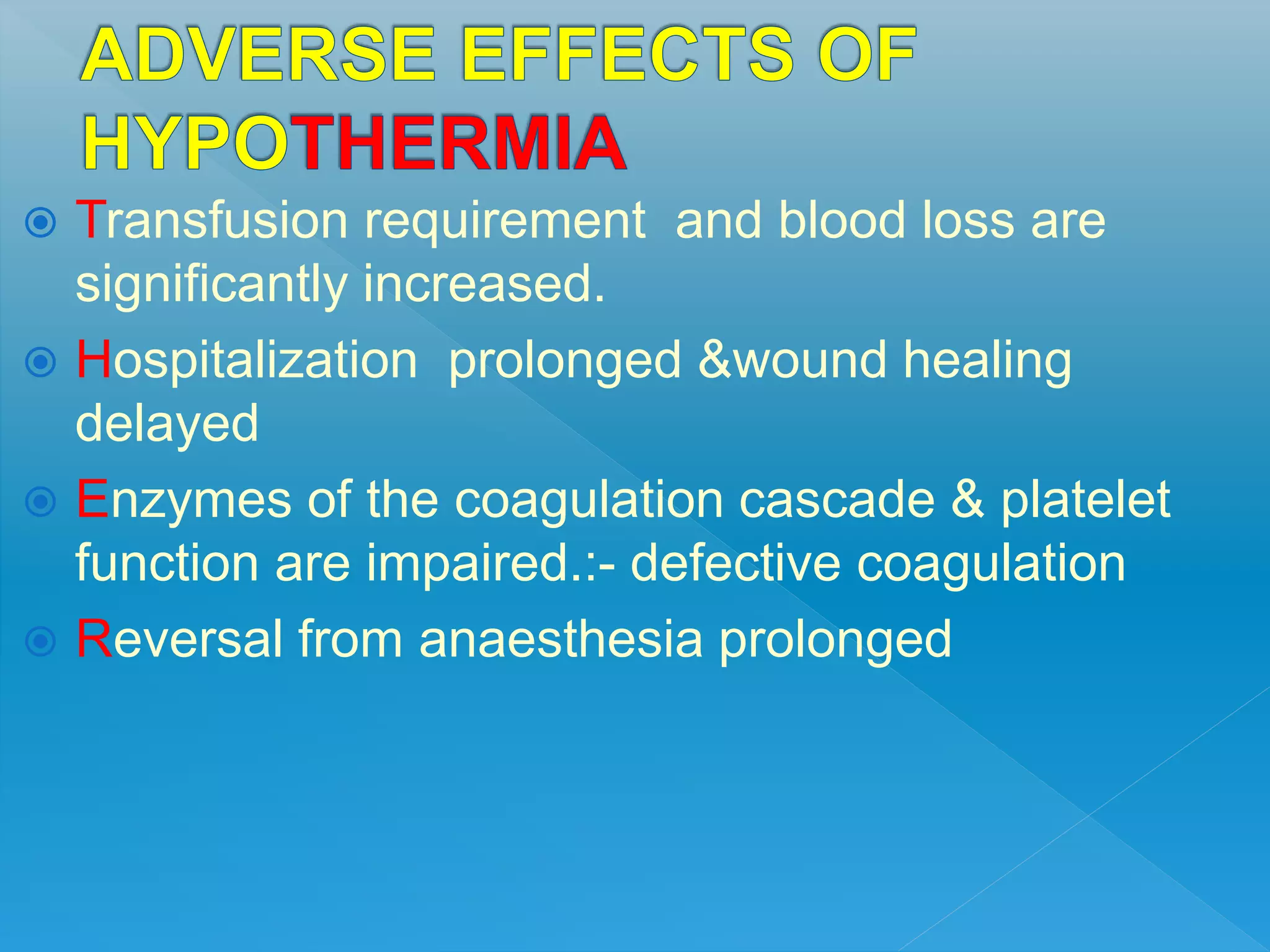 ADVERSE EFFECTS OF HYPOTHERMIA

Transfusion requirement and blood loss are significantly increased.

Hospitalization prolonged &wound healing delayed

Enzymes of the coagulation cascade & platelet function are impaired.:- defective coagulation

Reversal from anaesthesia prolonged